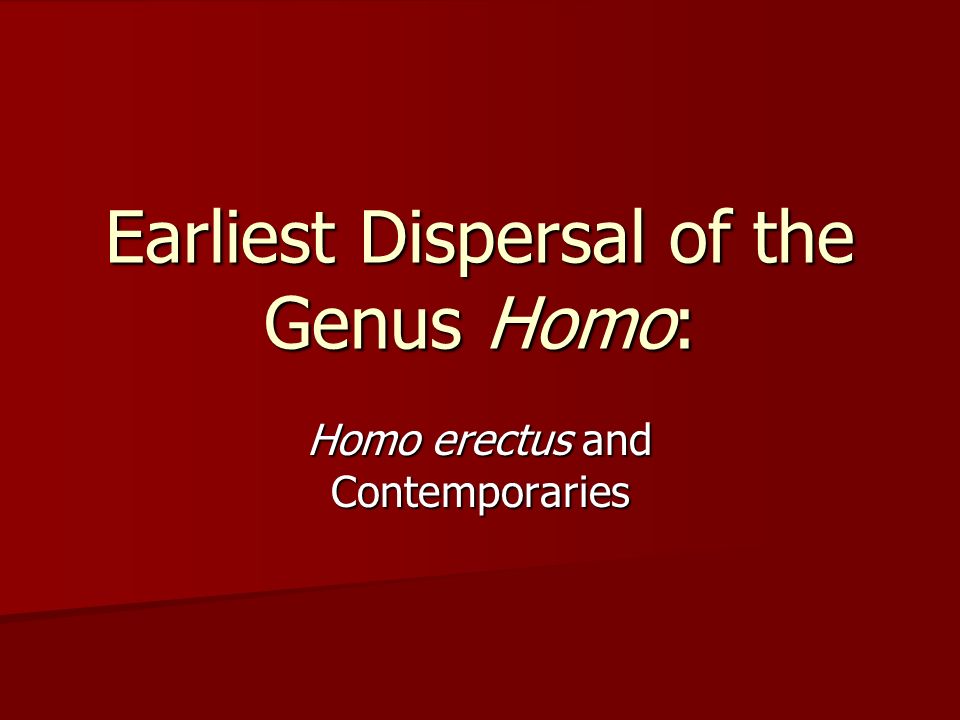 Earliest Dispersal of the Genus Homo:

Homo erectus and Contemporaries